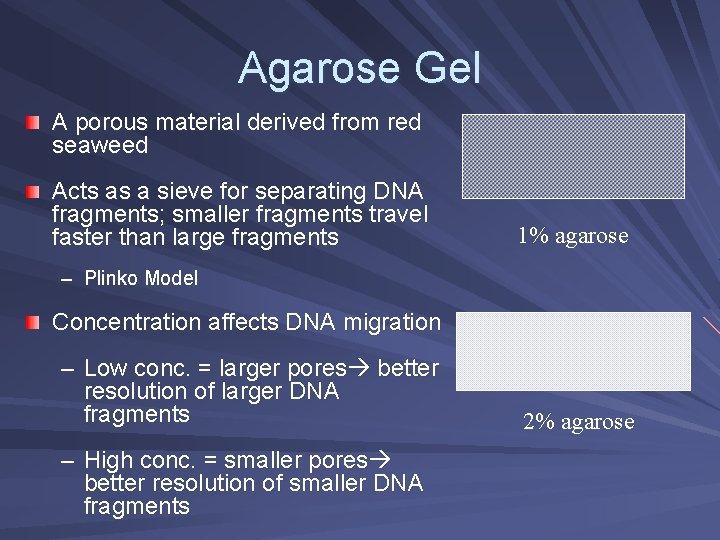 Agarose Gel

A porous material derived from red seaweed

Acts as a sieve for separating DNA fragments; smaller fragments travel faster than large fragments

– Plinko Model

Concentration affects DNA migration

– Low conc. = larger pores→ better resolution of larger DNA fragments

– High conc. = smaller pores→ better resolution of smaller DNA fragments

1% agarose

2% agarose